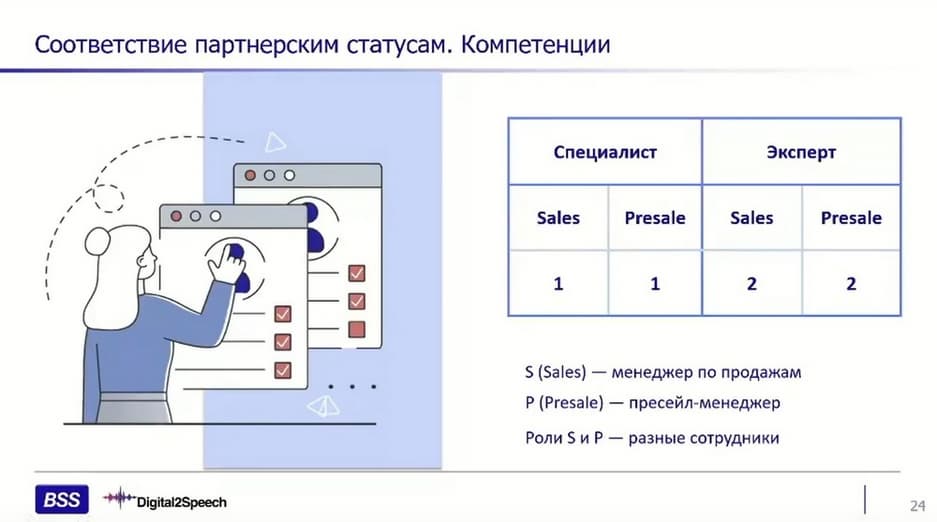 Соответствие партнерским статусам. Компетенции

| Специалист | | Эксперт | |
|---|---|---|---|
| Sales | Presale | Sales | Presale |
| 1 | 1 | 2 | 2 |

S (Sales) — менеджер по продажам

P (Presale) — пресейл-менеджер

Роли S и P — разные сотрудники

BSS Digital2Speech

24